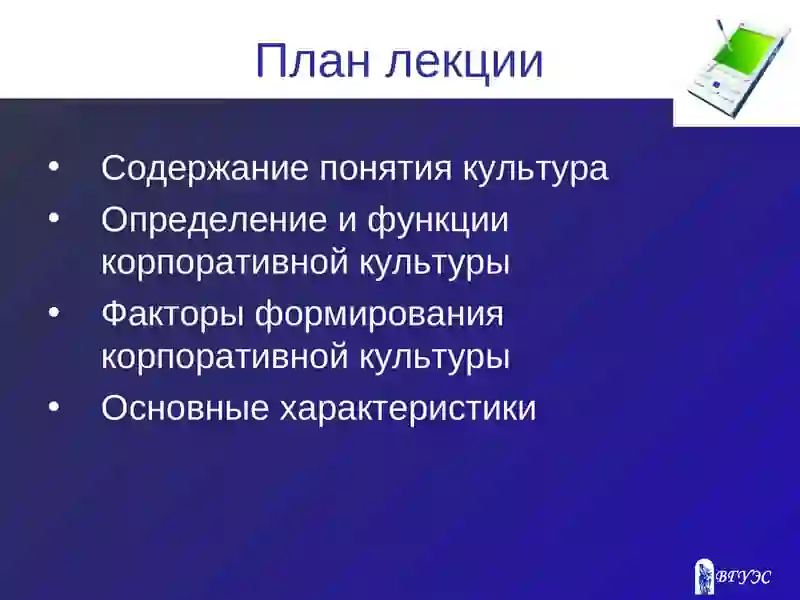 План лекции

• Содержание понятия культура
• Определение и функции корпоративной культуры
• Факторы формирования корпоративной культуры
• Основные характеристики

ВГУЭС